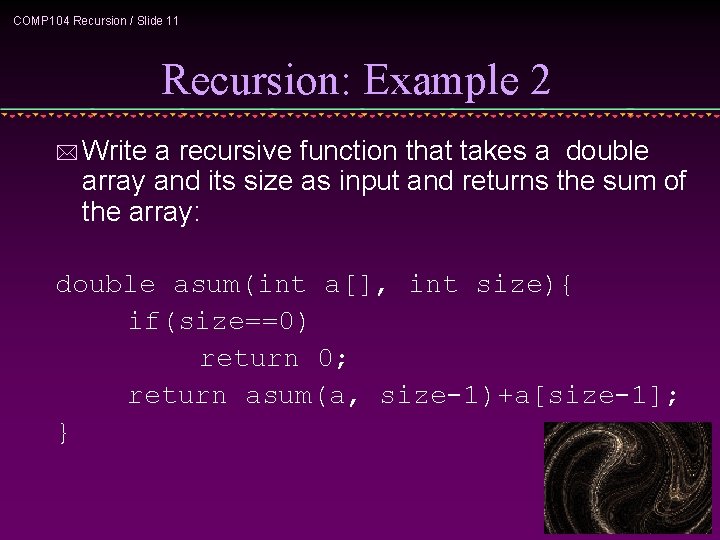 COMP104 Recursion / Slide 11

Recursion: Example 2

Write a recursive function that takes a double array and its size as input and returns the sum of the array:

double asum(int a[], int size){
    if(size==0)
        return 0;
    return asum(a, size-1)+a[size-1];
}